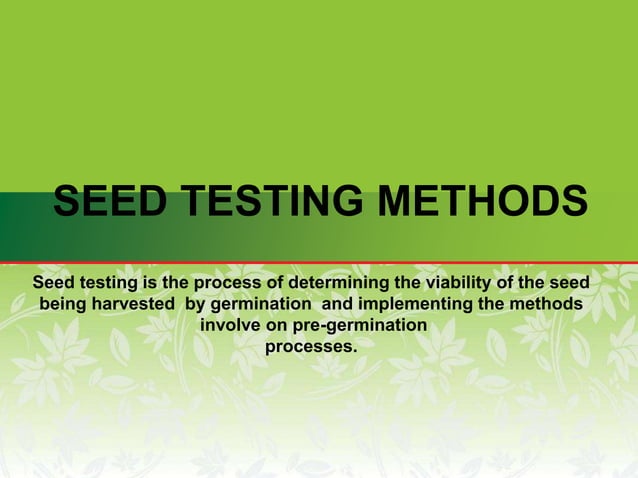 SEED TESTING METHODS

Seed testing is the process of determining the viability of the seed being harvested by germination and implementing the methods involve on pre-germination processes.